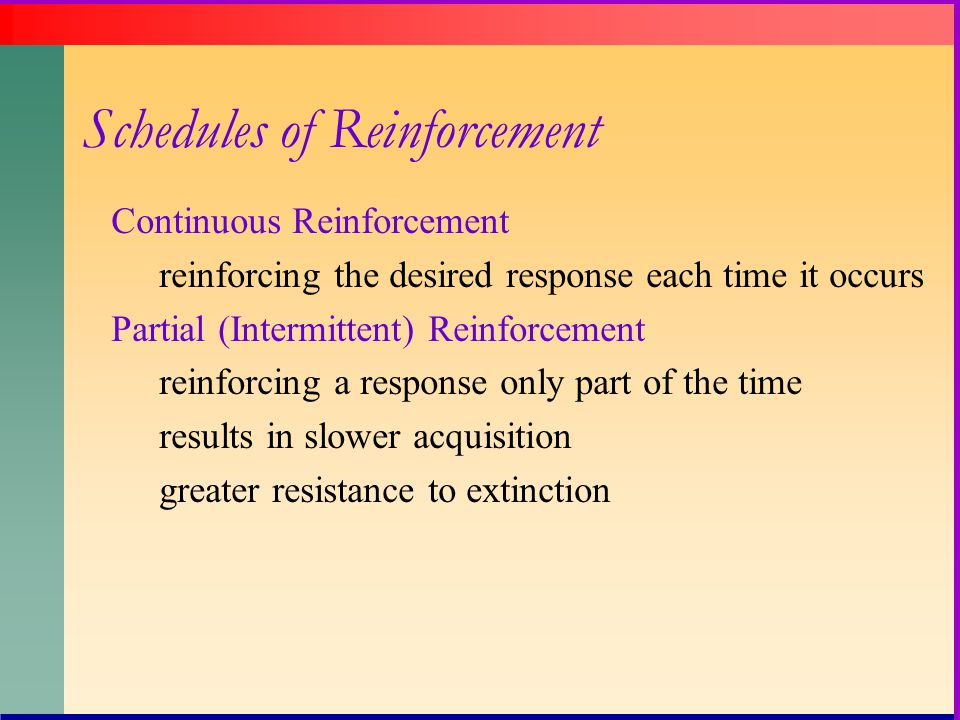 Schedules of Reinforcement

Continuous Reinforcement

reinforcing the desired response each time it occurs

Partial (Intermittent) Reinforcement

reinforcing a response only part of the time

results in slower acquisition

greater resistance to extinction